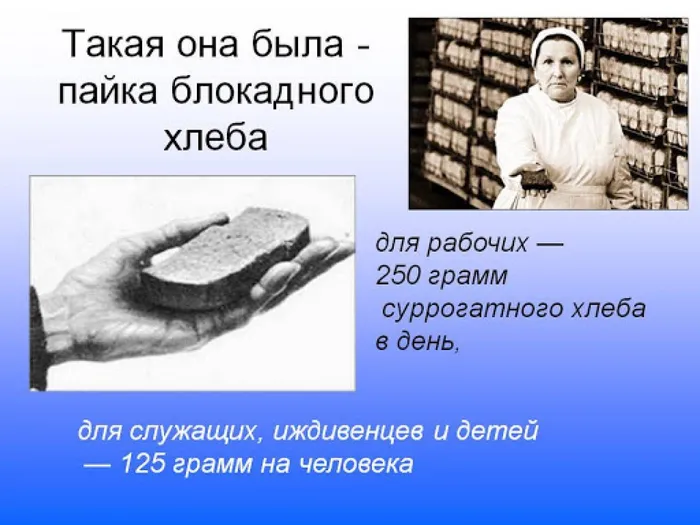 Такая она была - пайка блокадного хлеба

для рабочих — 250 грамм суррогатного хлеба в день,

для служащих, иждивенцев и детей — 125 грамм на человека